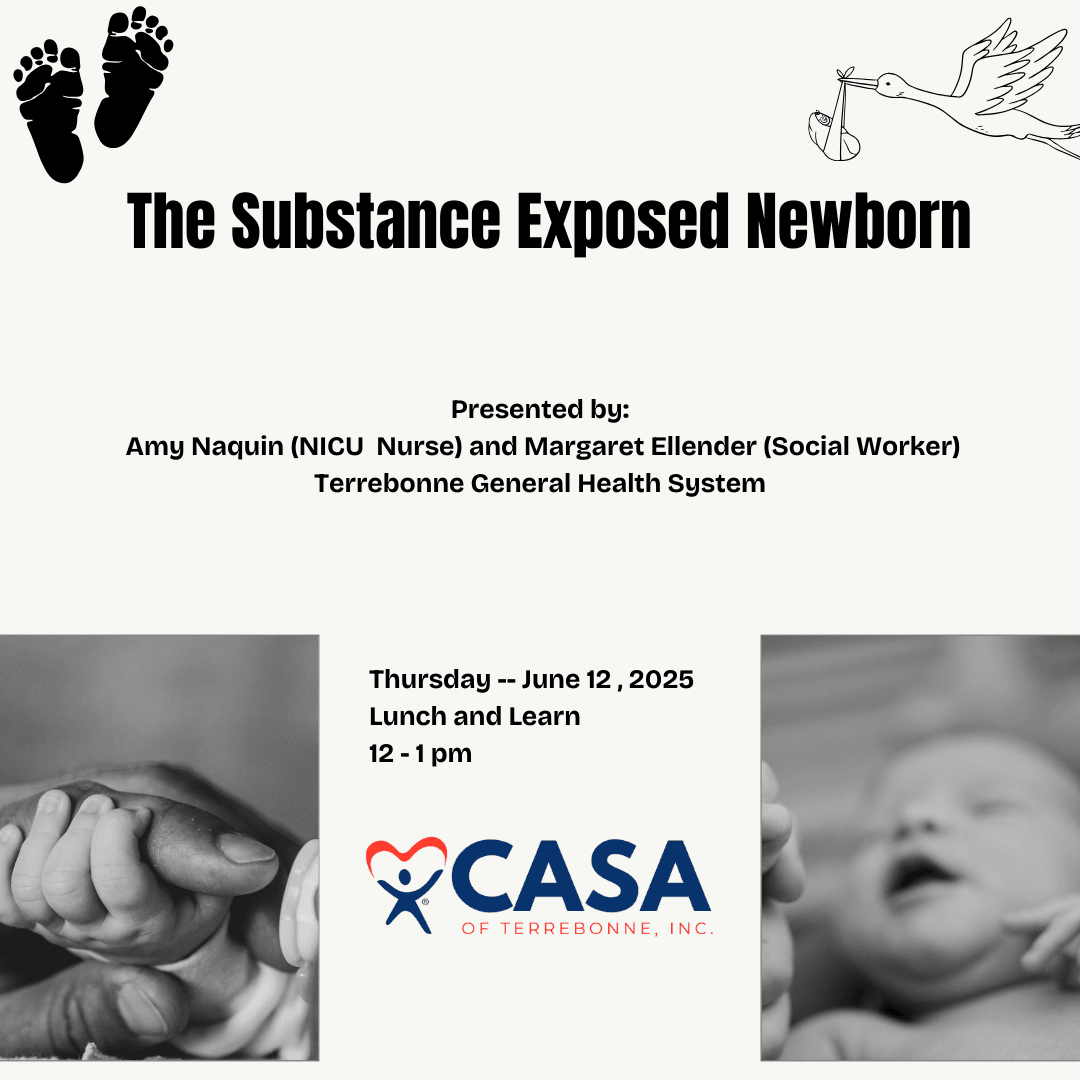 The Substance Exposed Newborn

Presented by:
Amy Naquin (NICU Nurse) and Margaret Ellender (Social Worker)
Terrebonne General Health System

Thursday -- June 12 , 2025
Lunch and Learn
12 - 1 pm

CASA
OF TERREBONNE, INC.